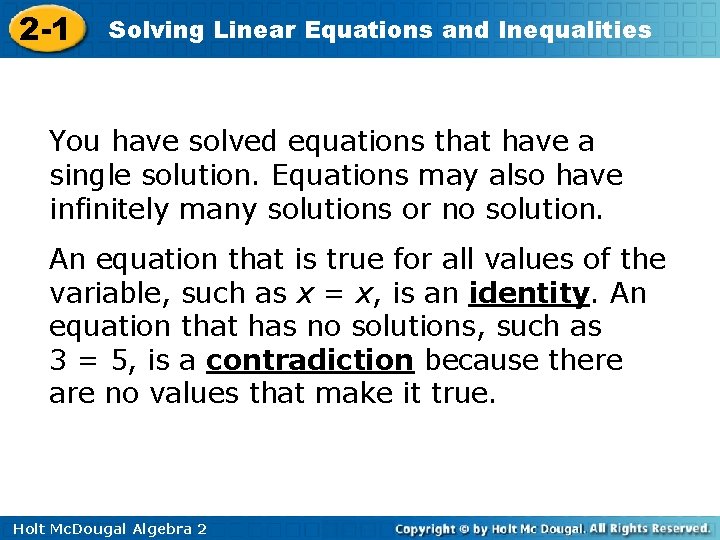 2-1 Solving Linear Equations and Inequalities

You have solved equations that have a single solution. Equations may also have infinitely many solutions or no solution.

An equation that is true for all values of the variable, such as $x = x$, is an identity. An equation that has no solutions, such as $3 = 5$, is a contradiction because there are no values that make it true.

Holt McDougal Algebra 2

Copyright © by Holt Mc Dougal. All Rights Reserved.